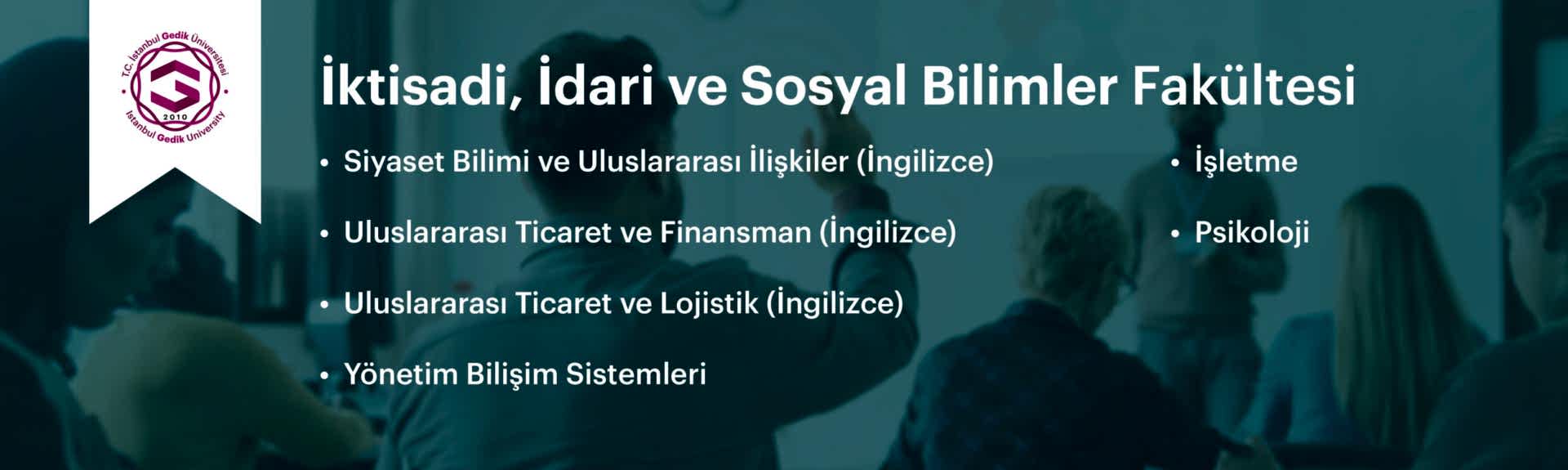 T.C. İstanbul Gedik Üniversitesi
2010
İstanbul Gedik University

İktisadi, İdari ve Sosyal Bilimler Fakültesi

• Siyaset Bilimi ve Uluslararası İlişkiler (İngilizce)
• Uluslararası Ticaret ve Finansman (İngilizce)
• Uluslararası Ticaret ve Lojistik (İngilizce)
• Yönetim Bilişim Sistemleri

• İşletme
• Psikoloji